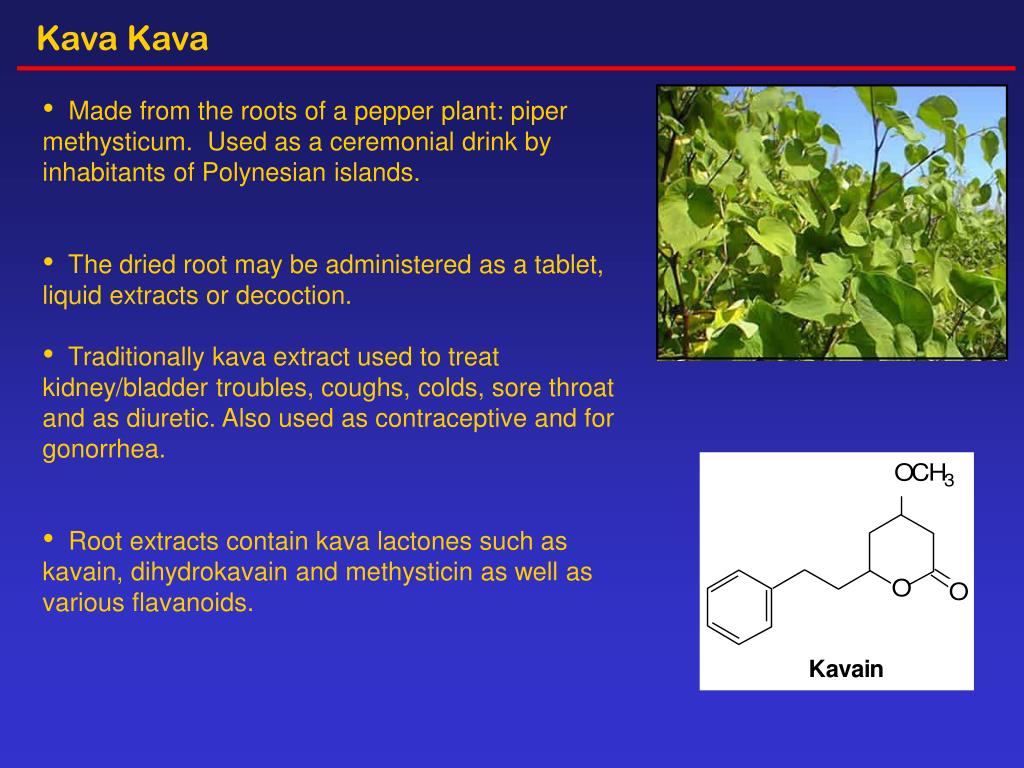 Kava Kava

• Made from the roots of a pepper plant: piper methysticum. Used as a ceremonial drink by inhabitants of Polynesian islands.

• The dried root may be administered as a tablet, liquid extracts or decoction.

• Traditionally kava extract used to treat kidney/bladder troubles, coughs, colds, sore throat and as diuretic. Also used as contraceptive and for gonorrhea.

• Root extracts contain kava lactones such as kavain, dihydrokavain and methysticin as well as various flavanoids.

$OCH_3$

O

O

Kavain